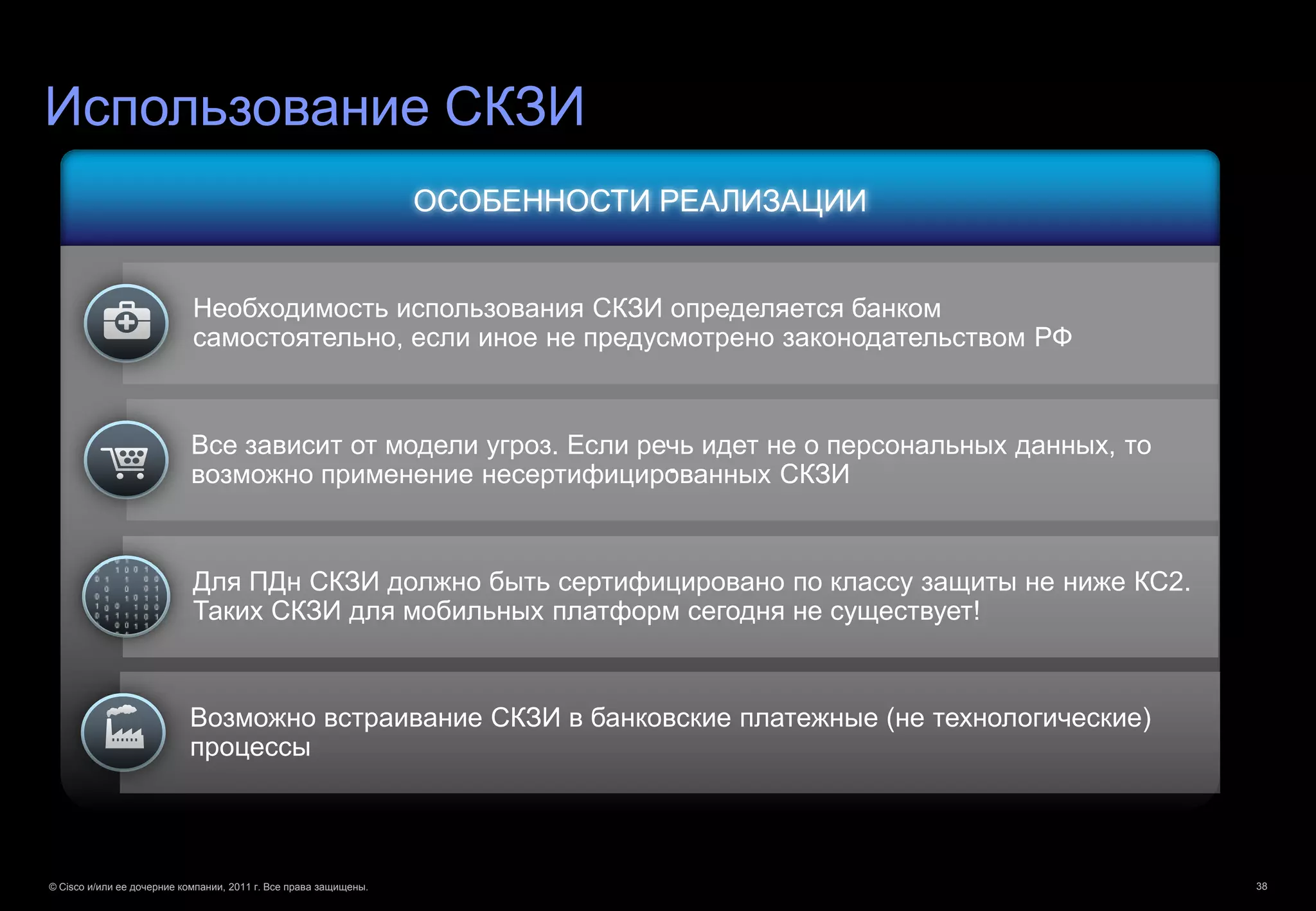 Использование СКЗИ

ОСОБЕННОСТИ РЕАЛИЗАЦИИ

Необходимость использования СКЗИ определяется банком самостоятельно, если иное не предусмотрено законодательством РФ

Все зависит от модели угроз. Если речь идет не о персональных данных, то возможно применение несертифицированных СКЗИ

Для ПДн СКЗИ должно быть сертифицировано по классу защиты не ниже КС2. Таких СКЗИ для мобильных платформ сегодня не существует!

Возможно встраивание СКЗИ в банковские платежные (не технологические) процессы

© Cisco и/или ее дочерние компании, 2011 г. Все права защищены.

38